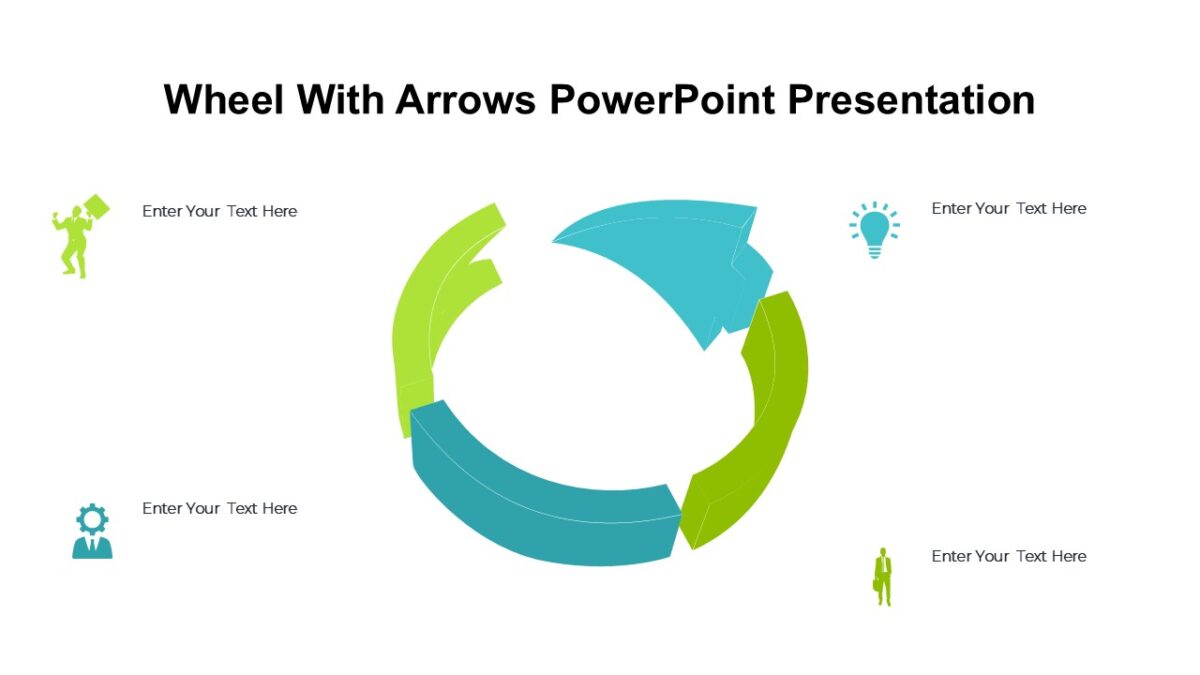 Wheel With Arrows PowerPoint Presentation

Enter Your Text Here

Enter Your Text Here

Enter Your Text Here

Enter Your Text Here